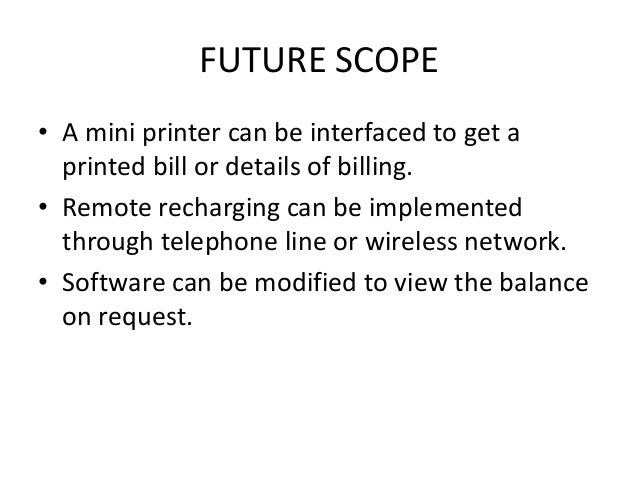 FUTURE SCOPE

• A mini printer can be interfaced to get a printed bill or details of billing.

• Remote recharging can be implemented through telephone line or wireless network.

• Software can be modified to view the balance on request.